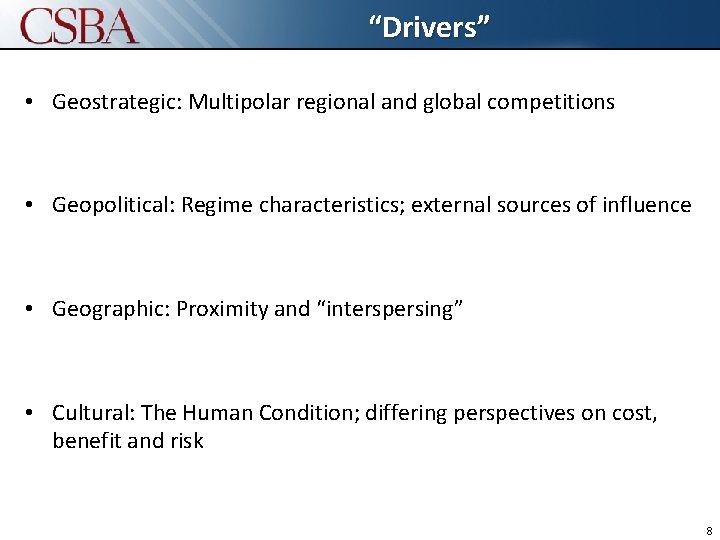 CSBA

“Drivers”

• Geostrategic: Multipolar regional and global competitions

• Geopolitical: Regime characteristics; external sources of influence

• Geographic: Proximity and “interspersing”

• Cultural: The Human Condition; differing perspectives on cost, benefit and risk

8